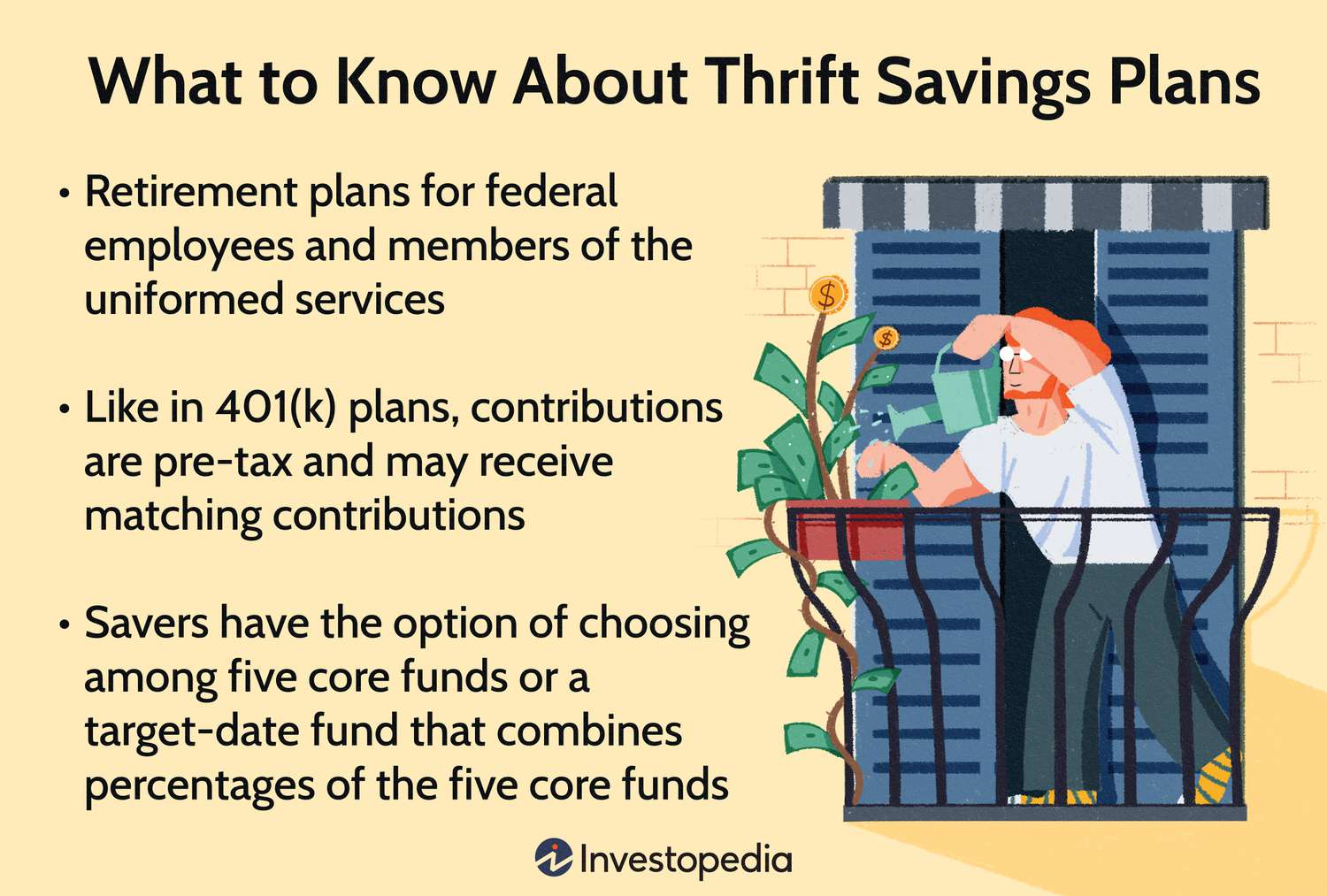 What to Know About Thrift Savings Plans

• Retirement plans for federal employees and members of the uniformed services

• Like in 401(k) plans, contributions are pre-tax and may receive matching contributions

• Savers have the option of choosing among five core funds or a target-date fund that combines percentages of the five core funds

$ $

Investopedia